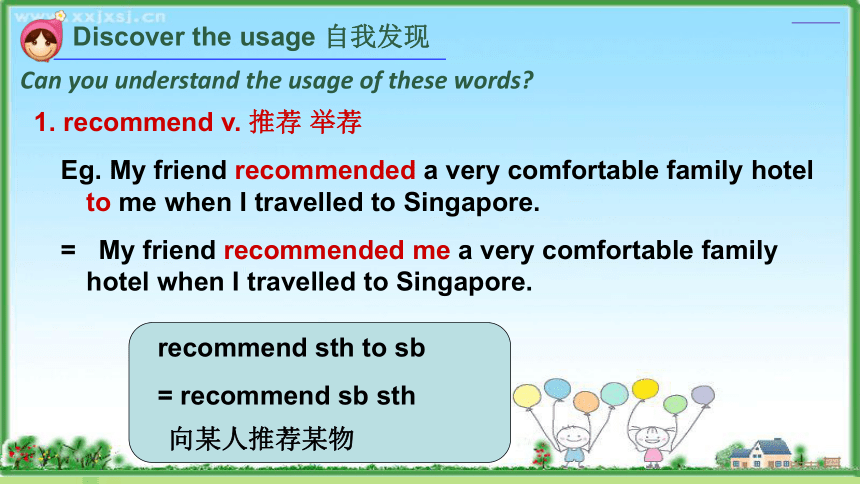 www.xxjxsj.cn

Discover the usage 自我发现

Can you understand the usage of these words?

1. recommend v. 推荐 举荐

Eg. My friend recommended a very comfortable family hotel to me when I travelled to Singapore.

= My friend recommended me a very comfortable family hotel when I travelled to Singapore.

recommend sth to sb

= recommend sb sth

向某人推荐某物